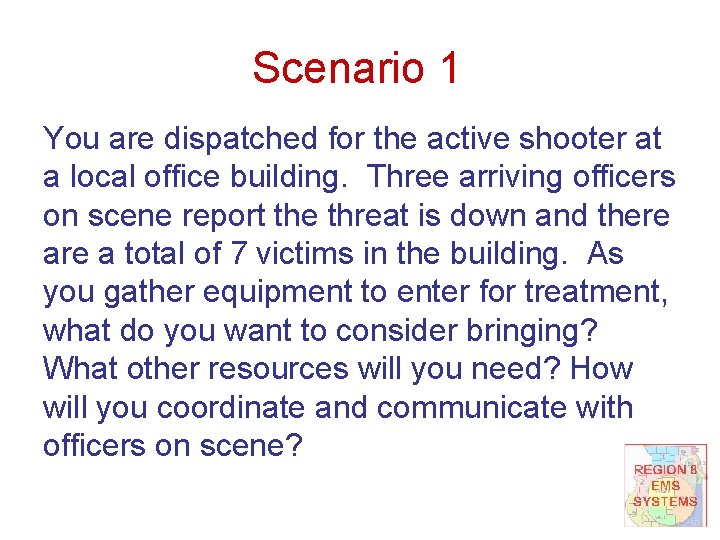 Scenario 1

You are dispatched for the active shooter at a local office building. Three arriving officers on scene report the threat is down and there are a total of 7 victims in the building. As you gather equipment to enter for treatment, what do you want to consider bringing? What other resources will you need? How will you coordinate and communicate with officers on scene?

REGION 8 EMS SYSTEMS